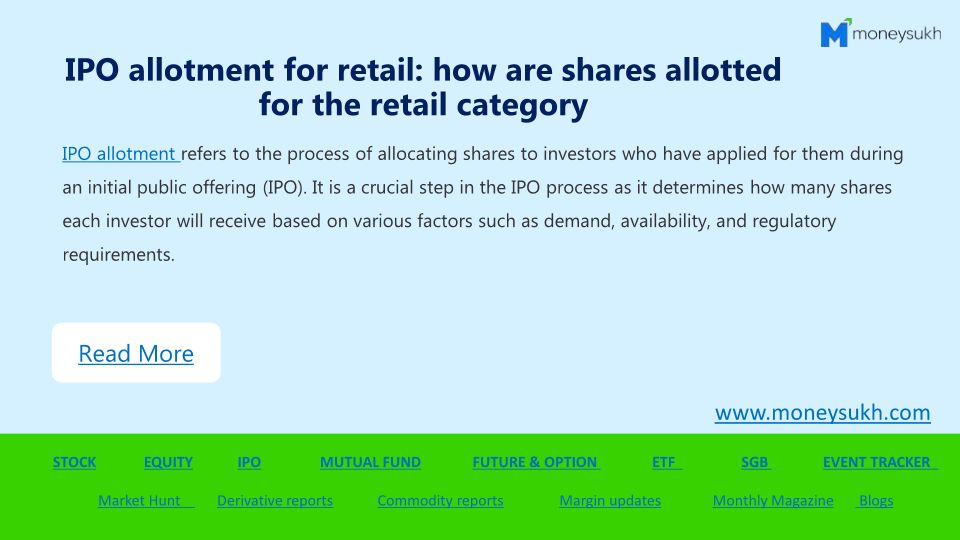 moneysukh

IPO allotment for retail: how are shares allotted for the retail category

IPO allotment refers to the process of allocating shares to investors who have applied for them during an initial public offering (IPO). It is a crucial step in the IPO process as it determines how many shares each investor will receive based on various factors such as demand, availability, and regulatory requirements.

Read More

www.moneysukh.com

STOCK EQUITY IPO MUTUAL FUND FUTURE & OPTION ETF SGB EVENT TRACKER

Market Hunt Derivative reports Commodity reports Margin updates Monthly Magazine Blogs